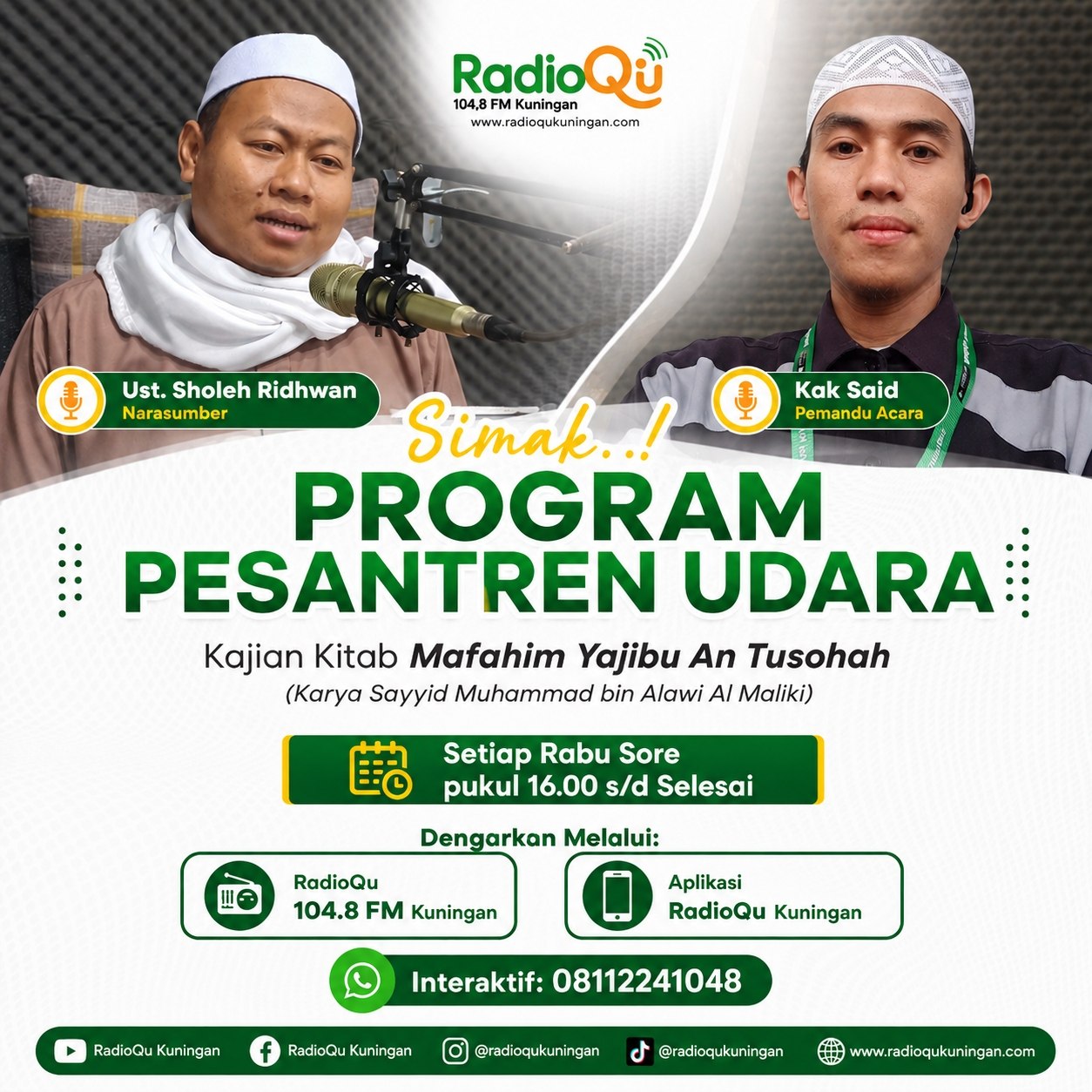 RadioQu
104,8 FM Kuningan
www.radioqukuningan.com

Ust. Sholeh Ridhwan
Narasumber

Kak Said
Pemandu Acara

Simak..!
PROGRAM
PESANTREN UDARA

Kajian Kitab Mafahim Yajibu An Tusohah
(Karya Sayyid Muhammad bin Alawi Al Maliki)

Setiap Rabu Sore
pukul 16.00 s/d Selesai

Dengarkan Melalui:

RadioQu
104.8 FM Kuningan

Aplikasi
RadioQu Kuningan

Interaktif: 08112241048

RadioQu Kuningan
RadioQu Kuningan
@radioqukuningan
@radioqukuningan
www.radioqukuningan.com